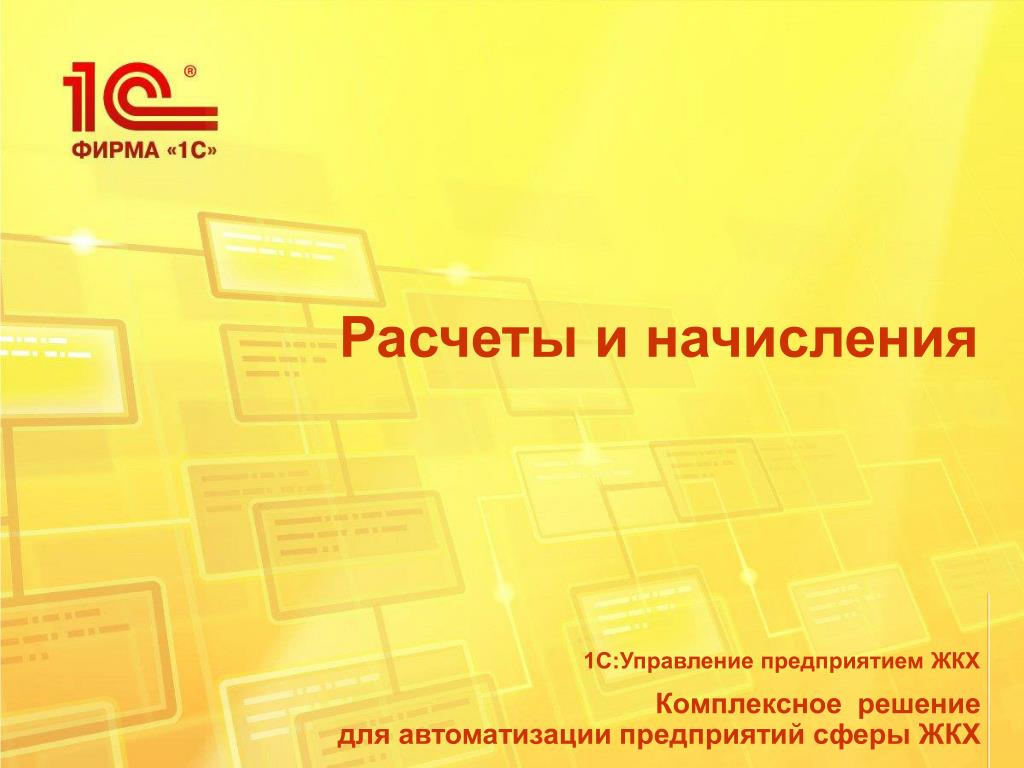 1С®
ФИРМА «1С»

Расчеты и начисления

1С:Управление предприятием ЖКХ

Комплексное решение
для автоматизации предприятий сферы ЖКХ